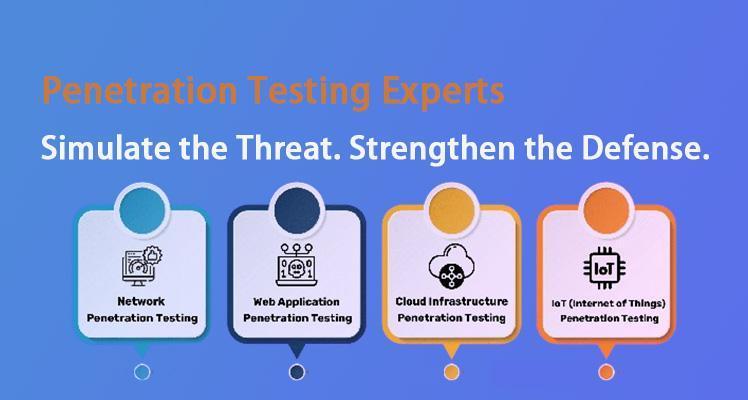 Penetration Testing Experts

Simulate the Threat. Strengthen the Defense.

Network Penetration Testing

Web Application Penetration Testing

Cloud Infrastructure Penetration Testing

IoT

IoT (Internet of Things) Penetration Testing